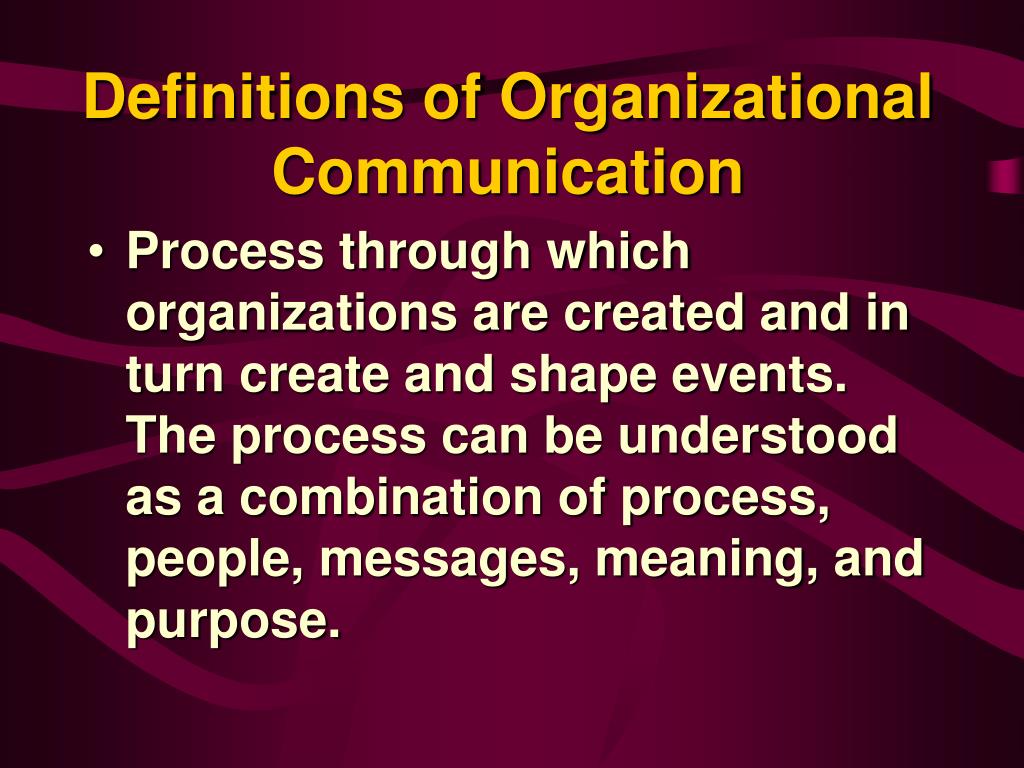 Definitions of Organizational Communication

• Process through which organizations are created and in turn create and shape events. The process can be understood as a combination of process, people, messages, meaning, and purpose.